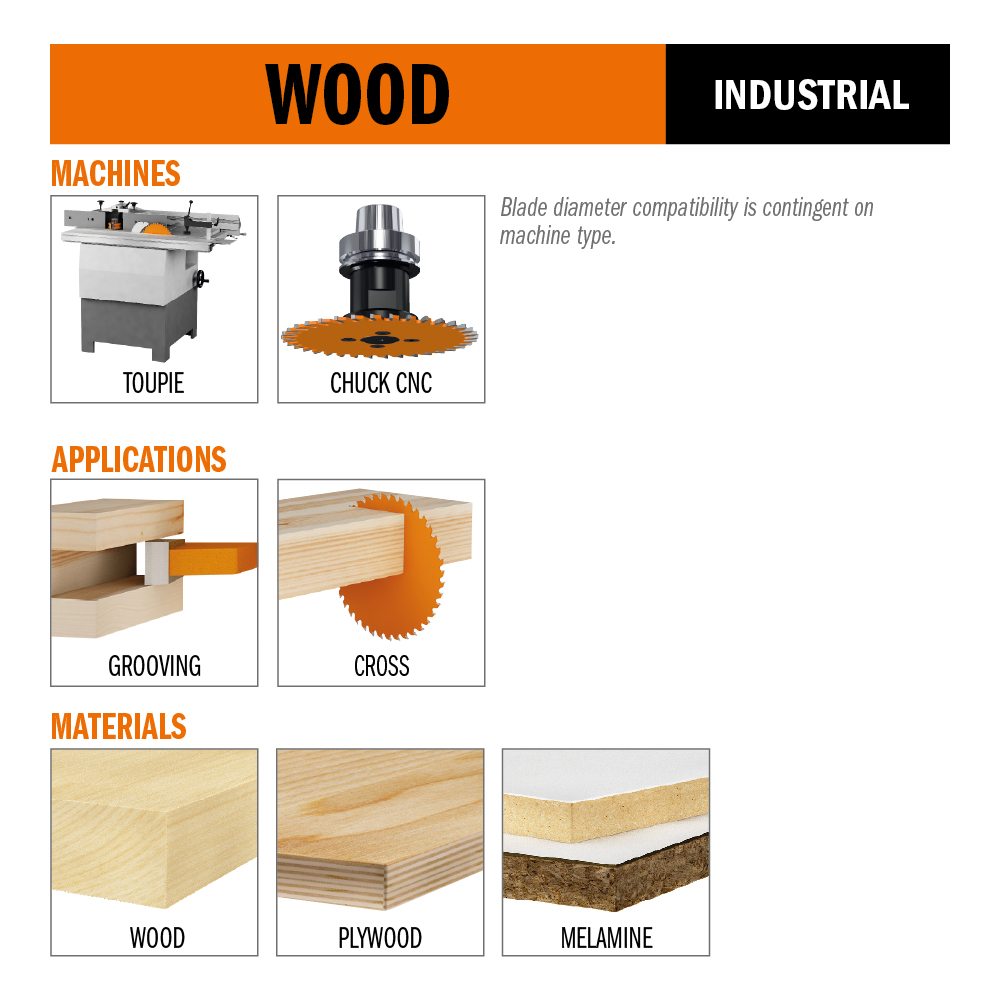 WOOD

INDUSTRIAL

MACHINES

TOUPIE

CHUCK CNC

Blade diameter compatibility is contingent on machine type.

APPLICATIONS

GROOVING

CROSS

MATERIALS

WOOD

PLYWOOD

MELAMINE